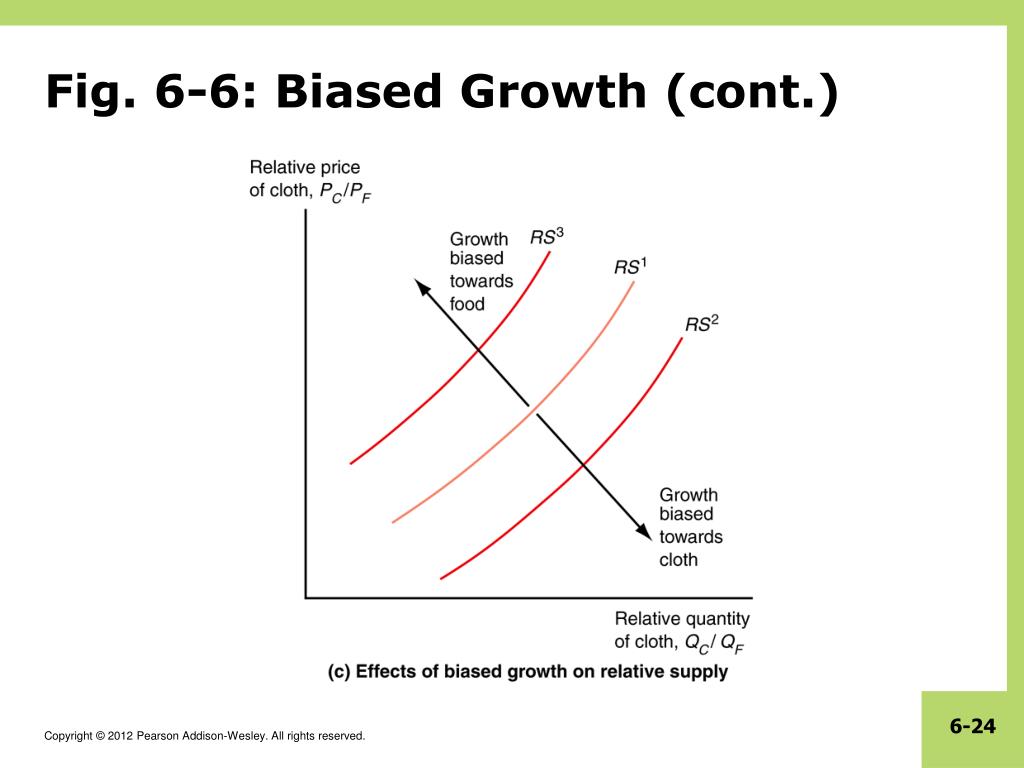 Fig. 6-6: Biased Growth (cont.)

Relative price of cloth, $P_C/P_F$

Growth biased towards food

$RS^3$

$RS^1$

$RS^2$

Growth biased towards cloth

Relative quantity of cloth, $Q_C/Q_F$

(c) Effects of biased growth on relative supply

Copyright © 2012 Pearson Addison-Wesley. All rights reserved.

6-24